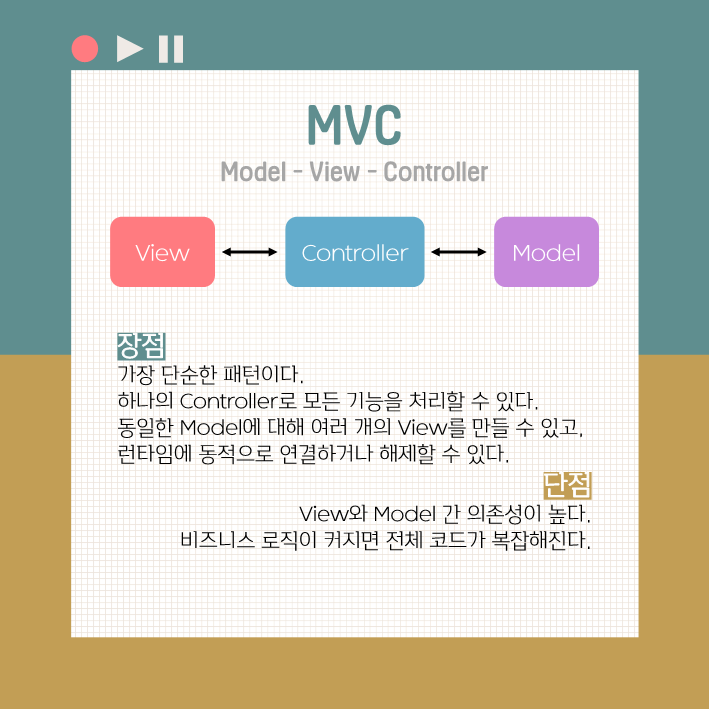 MVC

Model - View - Controller

View

Controller

Model

장점

가장 단순한 패턴이다.
하나의 Controller로 모든 기능을 처리할 수 있다.
동일한 Model에 대해 여러 개의 View를 만들 수 있고,
런타임에 동적으로 연결하거나 해제할 수 있다.

단점

View와 Model 간 의존성이 높다.
비즈니스 로직이 커지면 전체 코드가 복잡해진다.